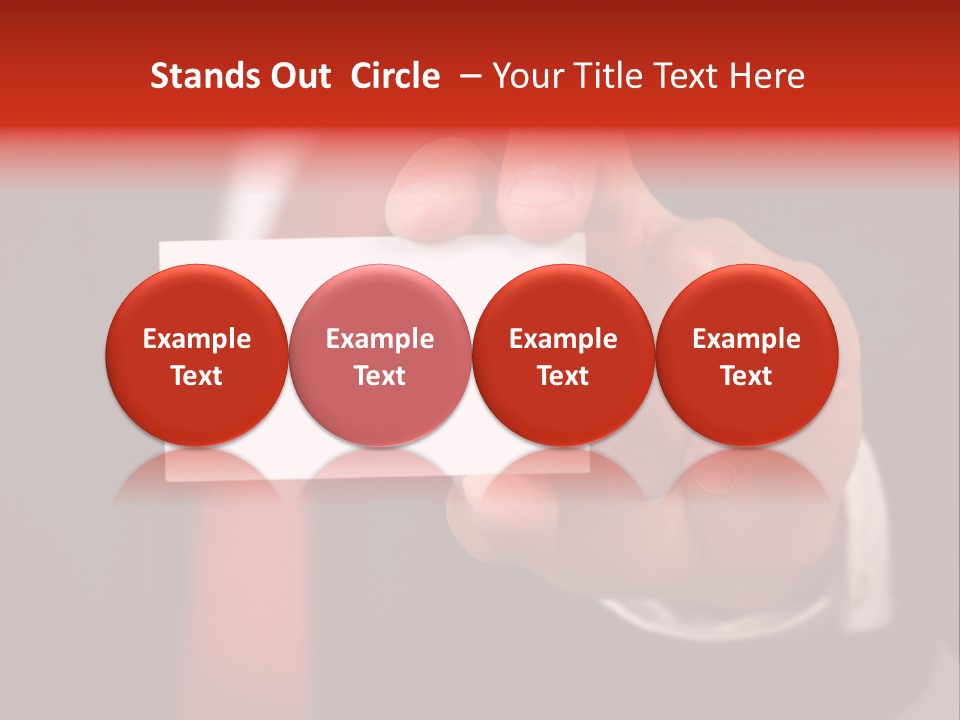 Stands Out Circle – Your Title Text Here

Example Text

Example Text

Example Text

Example Text